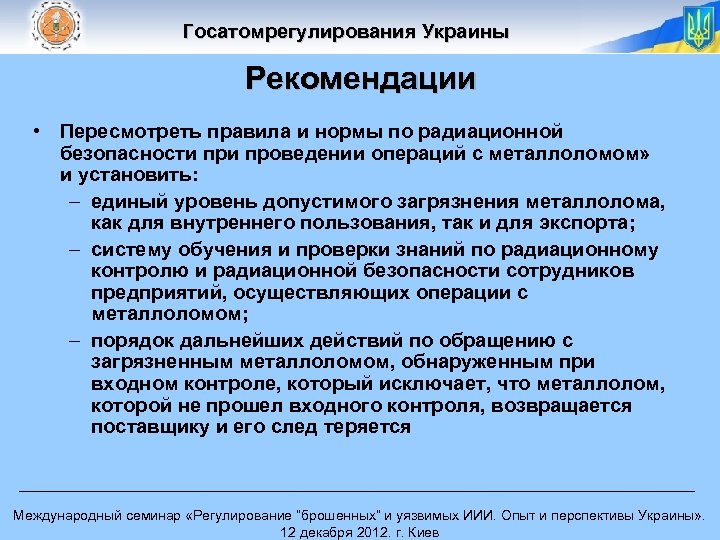 Госатомрегулирования Украины

Рекомендации

• Пересмотреть правила и нормы по радиационной безопасности при проведении операций с металлоломом» и установить:
– единый уровень допустимого загрязнения металлолома, как для внутреннего пользования, так и для экспорта;
– систему обучения и проверки знаний по радиационному контролю и радиационной безопасности сотрудников предприятий, осуществляющих операции с металлоломом;
– порядок дальнейших действий по обращению с загрязненным металлоломом, обнаруженным при входном контроле, который исключает, что металлолом, которой не прошел входного контроля, возвращается поставщику и его след теряется

Международный семинар «Регулирование "брошенных" и уязвимых ИИИ. Опыт и перспективы Украины». 12 декабря 2012. г. Киев